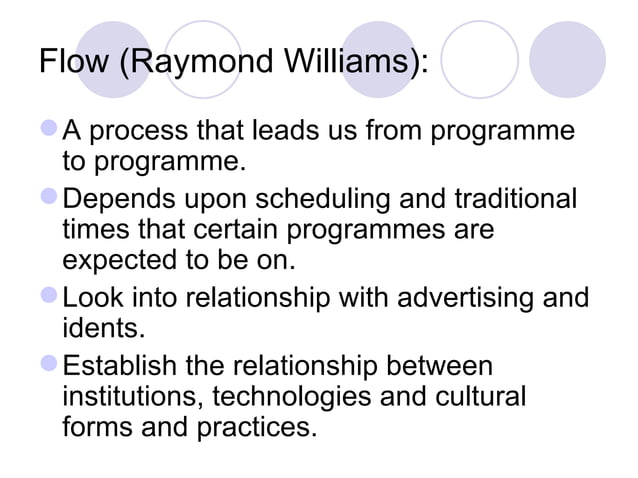 Flow (Raymond Williams):

- A process that leads us from programme to programme.
- Depends upon scheduling and traditional times that certain programmes are expected to be on.
- Look into relationship with advertising and idents.
- Establish the relationship between institutions, technologies and cultural forms and practices.